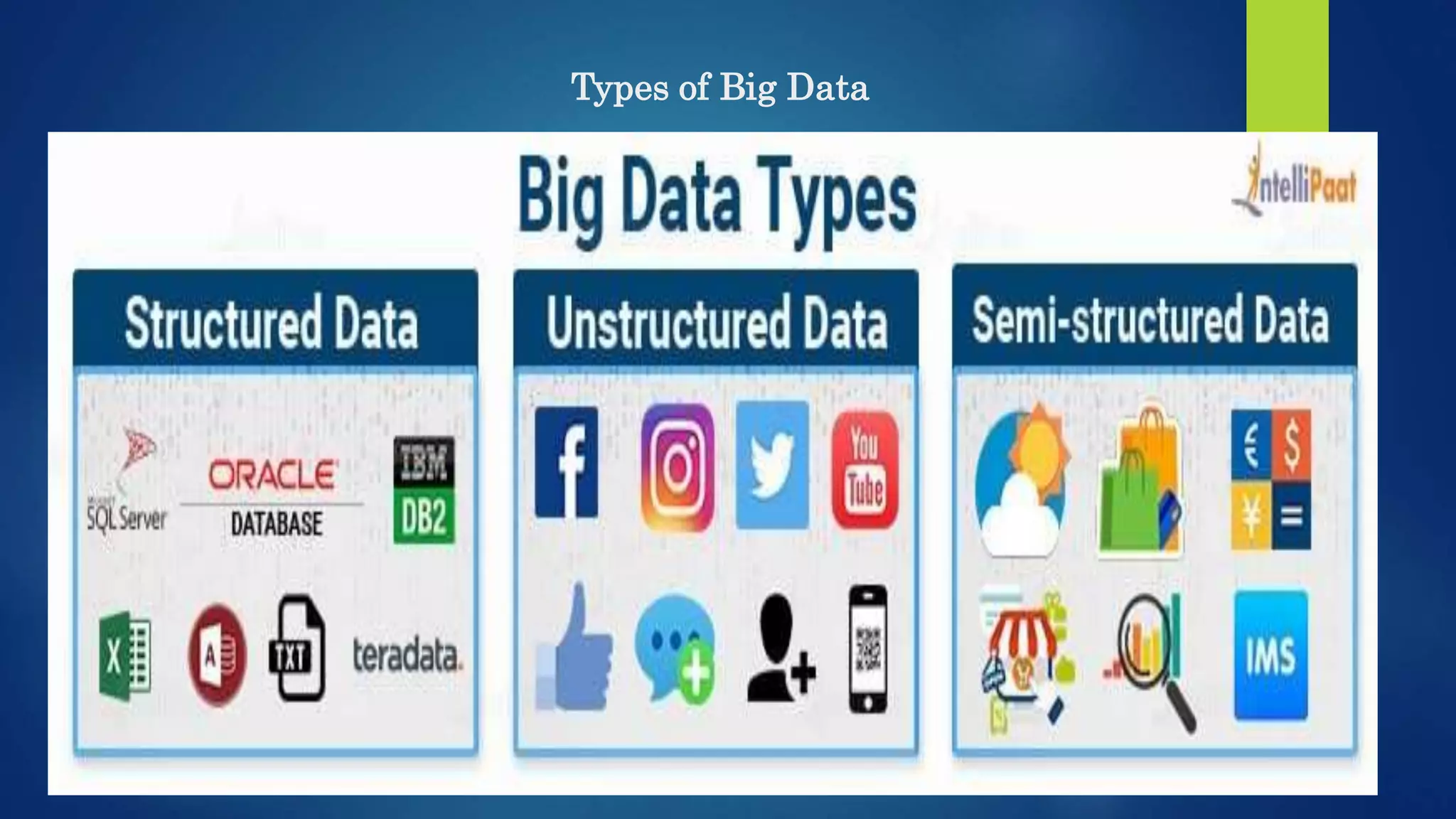 Types of Big Data

Big Data Types

IntelliPaat

Structured Data

SQL Server

ORACLE DATABASE

IBM DB2

X

A

TXT

teradata.

Unstructured Data

f

You Tube

Semi-structured Data

€ $ ¥ =

IMS